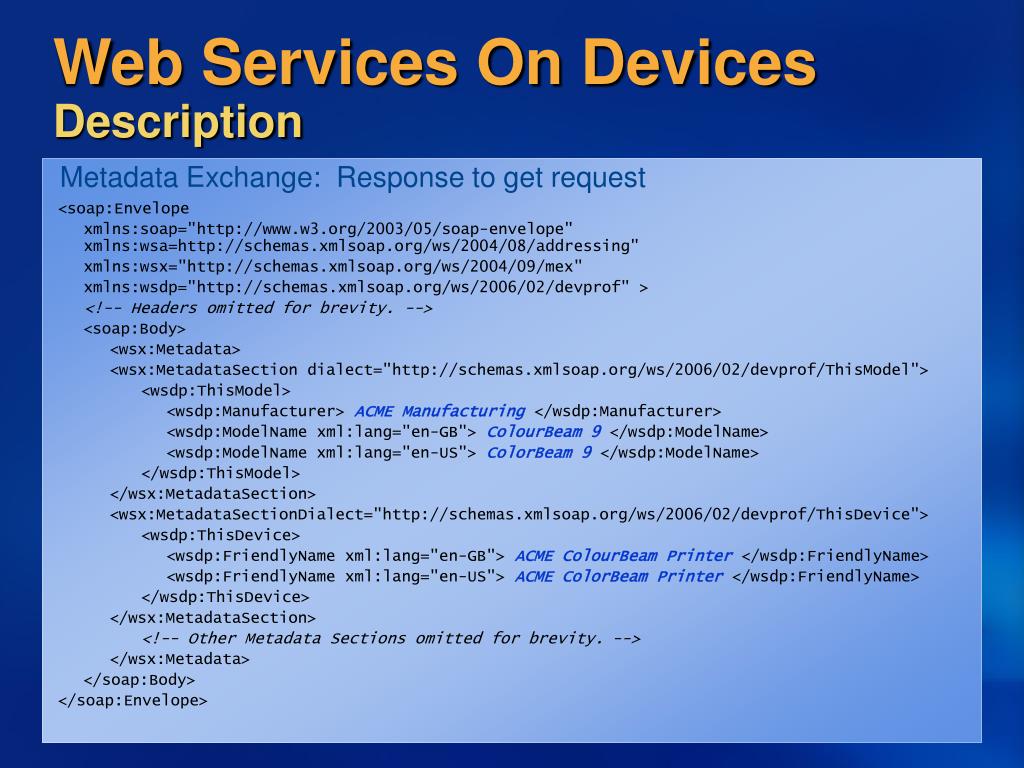 Web Services On Devices
Description

Metadata Exchange: Response to get request

<soap:Envelope
xmlns:soap="http://www.w3.org/2003/05/soap-envelope"
xmlns:wsa=http://schemas.xmlsoap.org/ws/2004/08/addressing"
xmlns:wsx="http://schemas.xmlsoap.org/ws/2004/09/mex"
xmlns:wsdp="http://schemas.xmlsoap.org/ws/2006/02/devprof" >
<!-- Headers omitted for brevity. -->
<soap:Body>
<wsx:Metadata>
<wsx:MetadataSection dialect="http://schemas.xmlsoap.org/ws/2006/02/devprof/ThisModel">
<wsdp:ThisModel>
<wsdp:Manufacturer> ACME Manufacturing </wsdp:Manufacturer>
<wsdp:ModelName xml:lang="en-GB"> ColourBeam 9 </wsdp:ModelName>
<wsdp:ModelName xml:lang="en-US"> ColorBeam 9 </wsdp:ModelName>
</wsdp:ThisModel>
</wsx:MetadataSection>
<wsx:MetadataSectionDialect="http://schemas.xmlsoap.org/ws/2006/02/devprof/ThisDevice">
<wsdp:ThisDevice>
<wsdp:FriendlyName xml:lang="en-GB"> ACME ColourBeam Printer </wsdp:FriendlyName>
<wsdp:FriendlyName xml:lang="en-US"> ACME ColorBeam Printer </wsdp:FriendlyName>
</wsdp:ThisDevice>
</wsx:MetadataSection>
<!-- Other Metadata Sections omitted for brevity. -->
</wsx:Metadata>
</soap:Body>
</soap:Envelope>